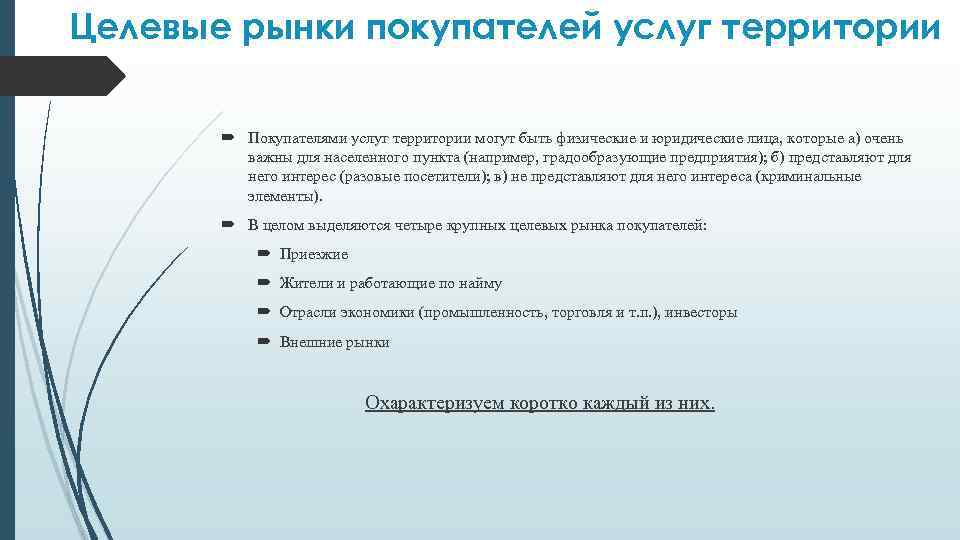 Целевые рынки покупателей услуг территории

Покупателями услуг территории могут быть физические и юридические лица, которые а) очень важны для населенного пункта (например, градообразующие предприятия); б) представляют для него интерес (разовые посетители); в) не представляют для него интереса (криминальные элементы).

В целом выделяются четыре крупных целевых рынка покупателей:

Приезжие

Жители и работающие по найму

Отрасли экономики (промышленность, торговля и т.п.), инвесторы

Внешние рынки

Охарактеризуем коротко каждый из них.